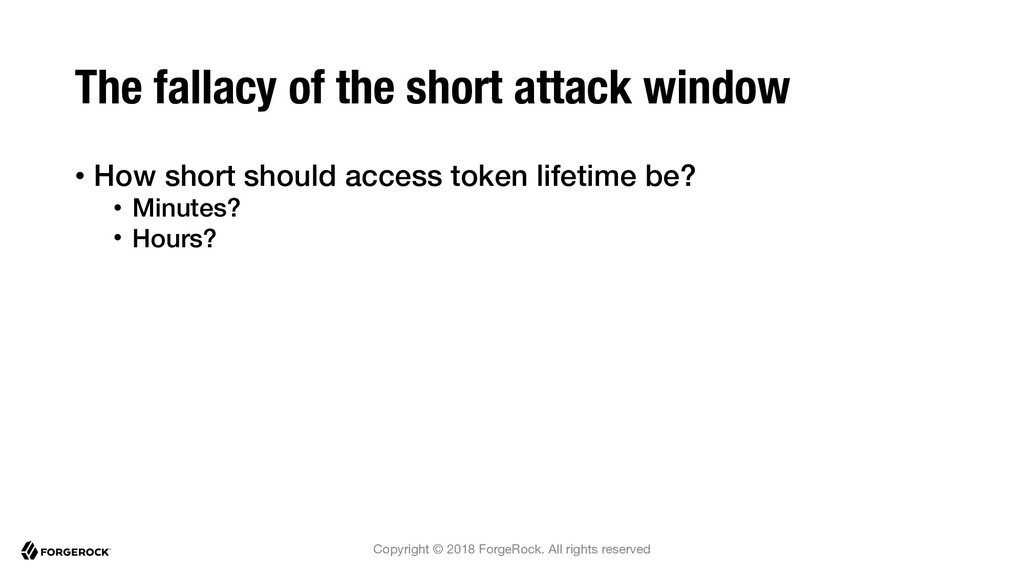 The fallacy of the short attack window

• How short should access token lifetime be?
  • Minutes?
  • Hours?

FORGEROCK

Copyright © 2018 ForgeRock. All rights reserved